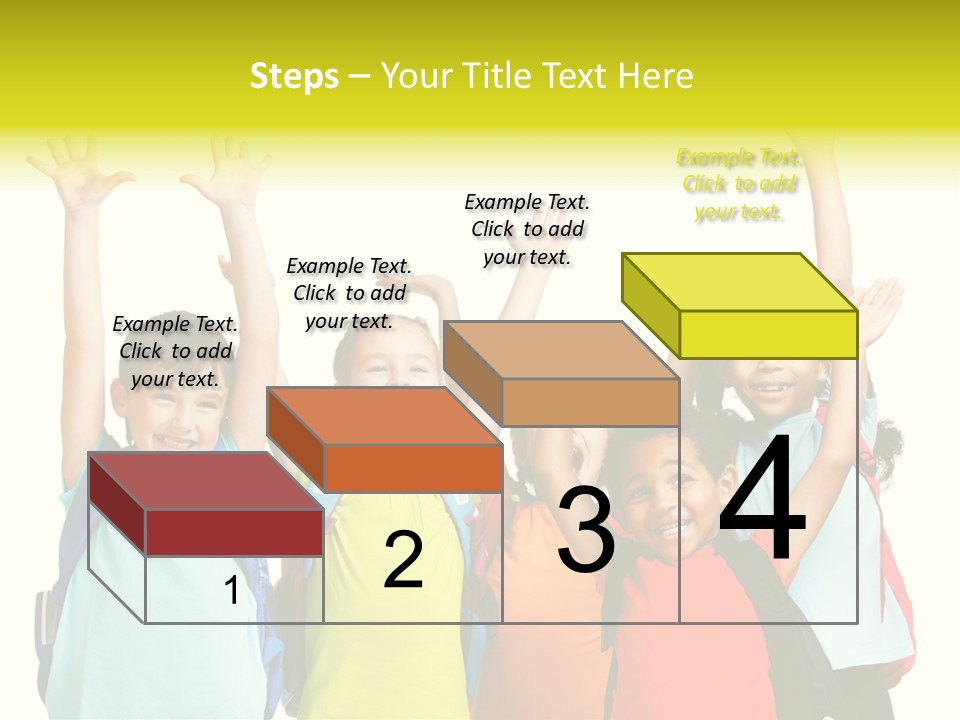 Steps – Your Title Text Here

Example Text. Click to add your text.

Example Text. Click to add your text.

Example Text. Click to add your text.

Example Text. Click to add your text.

1

2

3

4